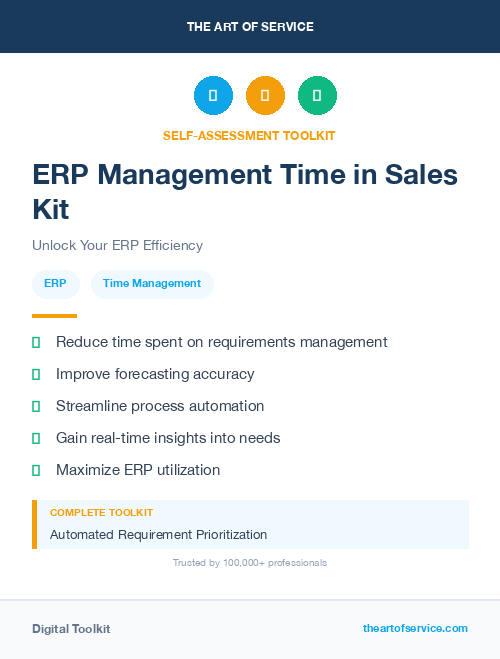 THE ART OF SERVICE

SELF-ASSESSMENT TOOLKIT

ERP Management Time in Sales Kit

Unlock Your ERP Efficiency

ERP

Time Management

Reduce time spent on requirements management

Improve forecasting accuracy

Streamline process automation

Gain real-time insights into needs

Maximize ERP utilization

COMPLETE TOOLKIT

Automated Requirement Prioritization

Trusted by 100,000+ professionals

Digital Toolkit

theartofservice.com